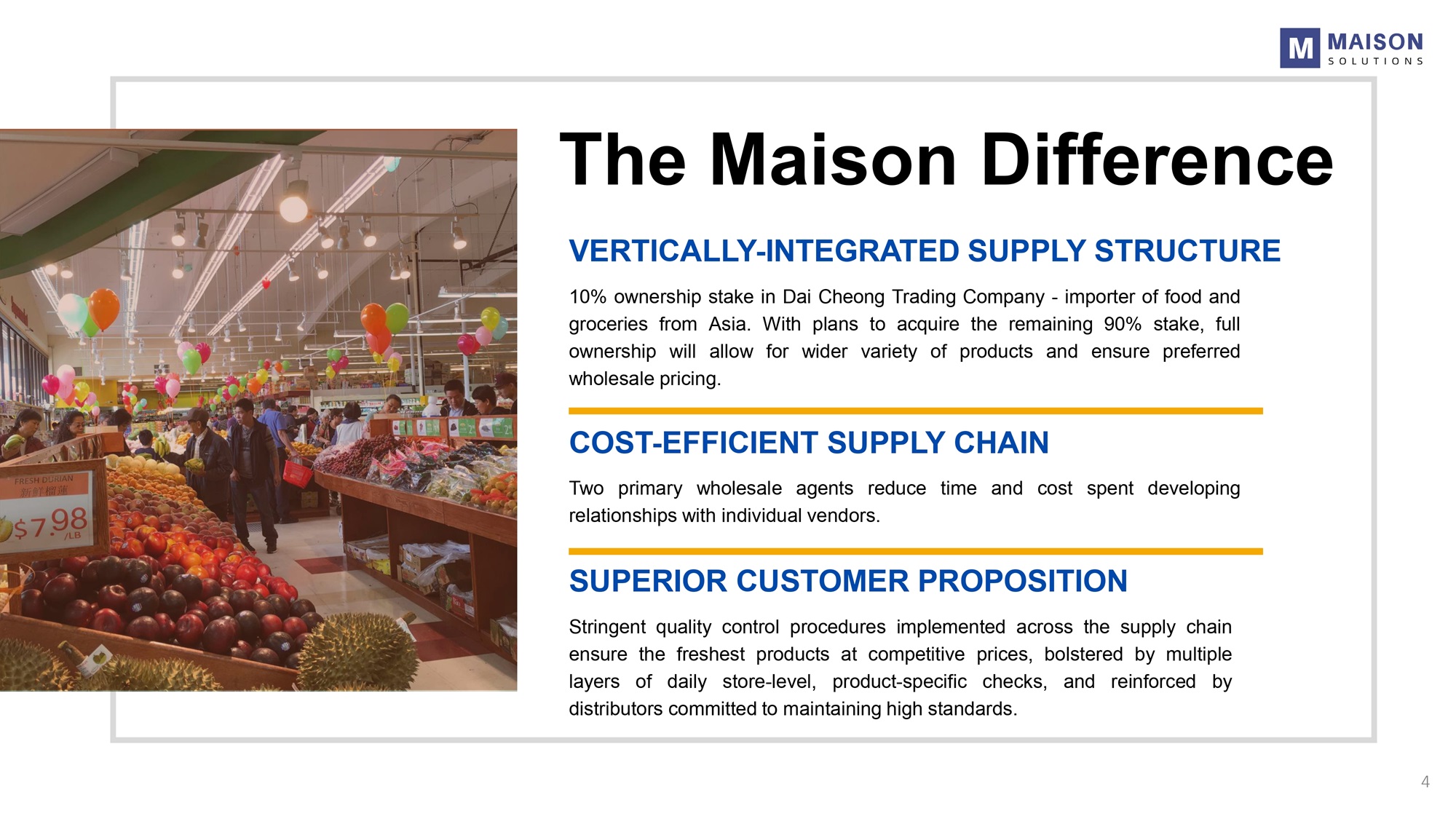 M MAISON SOLUTIONS

FRESH DURIAN
新鮮榴槤
$7.98 /LB

The Maison Difference

VERTICALLY-INTEGRATED SUPPLY STRUCTURE

10% ownership stake in Dai Cheong Trading Company - importer of food and groceries from Asia. With plans to acquire the remaining 90% stake, full ownership will allow for wider variety of products and ensure preferred wholesale pricing.

COST-EFFICIENT SUPPLY CHAIN

Two primary wholesale agents reduce time and cost spent developing relationships with individual vendors.

SUPERIOR CUSTOMER PROPOSITION

Stringent quality control procedures implemented across the supply chain ensure the freshest products at competitive prices, bolstered by multiple layers of daily store-level, product-specific checks, and reinforced by distributors committed to maintaining high standards.

4